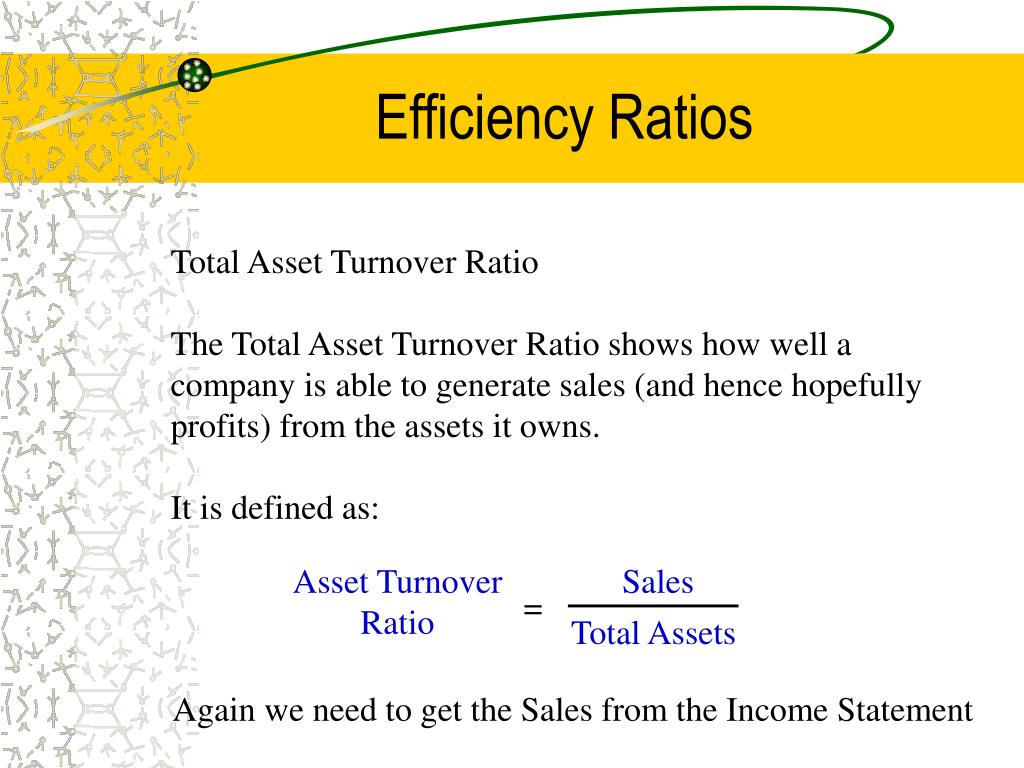 Efficiency Ratios

Total Asset Turnover Ratio

The Total Asset Turnover Ratio shows how well a company is able to generate sales (and hence hopefully profits) from the assets it owns.

It is defined as:

$\text{Asset Turnover Ratio} = \frac{\text{Sales}}{\text{Total Assets}}$

Again we need to get the Sales from the Income Statement